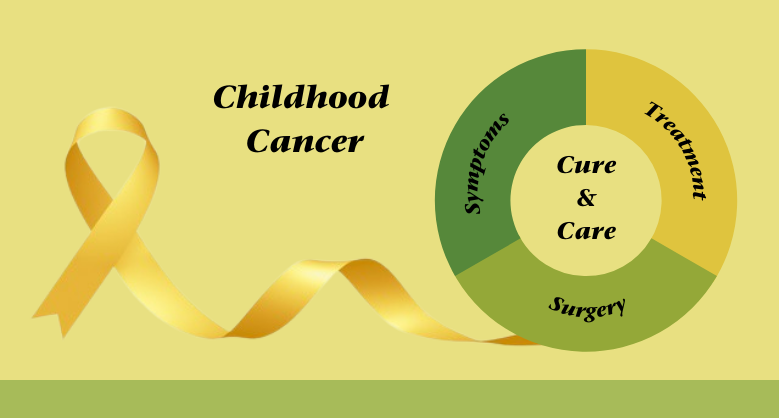 Childhood Cancer

Symptoms

Treatment

Surgery

Cure & Care